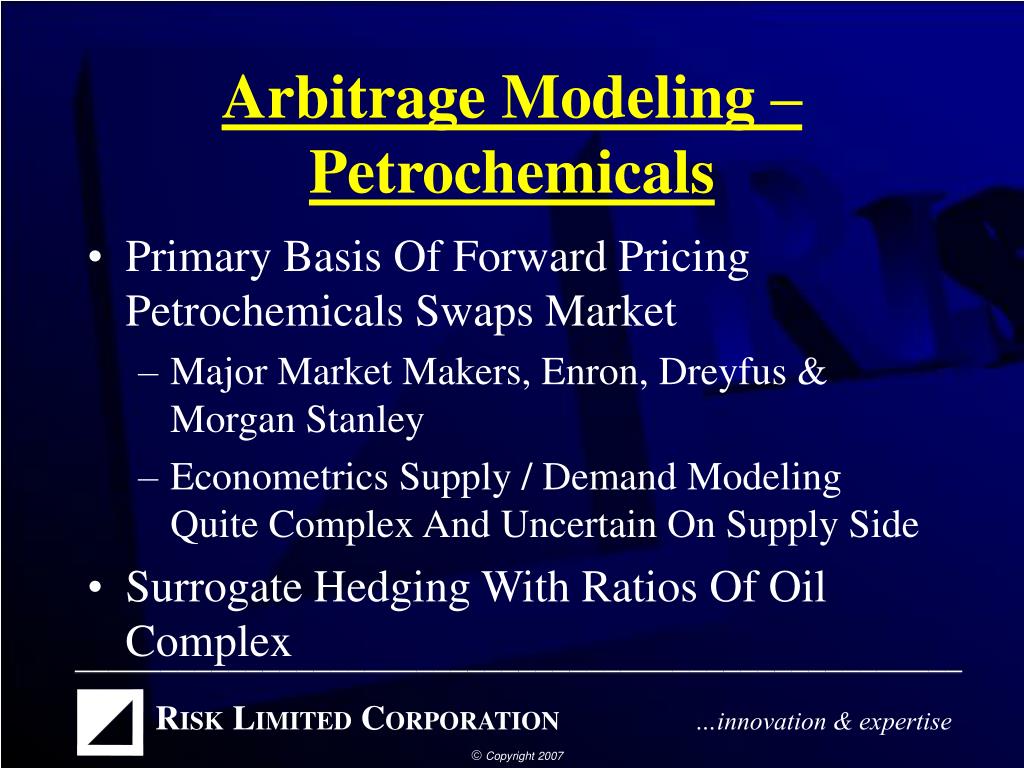 Arbitrage Modeling – Petrochemicals

• Primary Basis Of Forward Pricing Petrochemicals Swaps Market
– Major Market Makers, Enron, Dreyfus & Morgan Stanley
– Econometrics Supply / Demand Modeling Quite Complex And Uncertain On Supply Side
• Surrogate Hedging With Ratios Of Oil Complex

RISK LIMITED CORPORATION

…innovation & expertise

© Copyright 2007